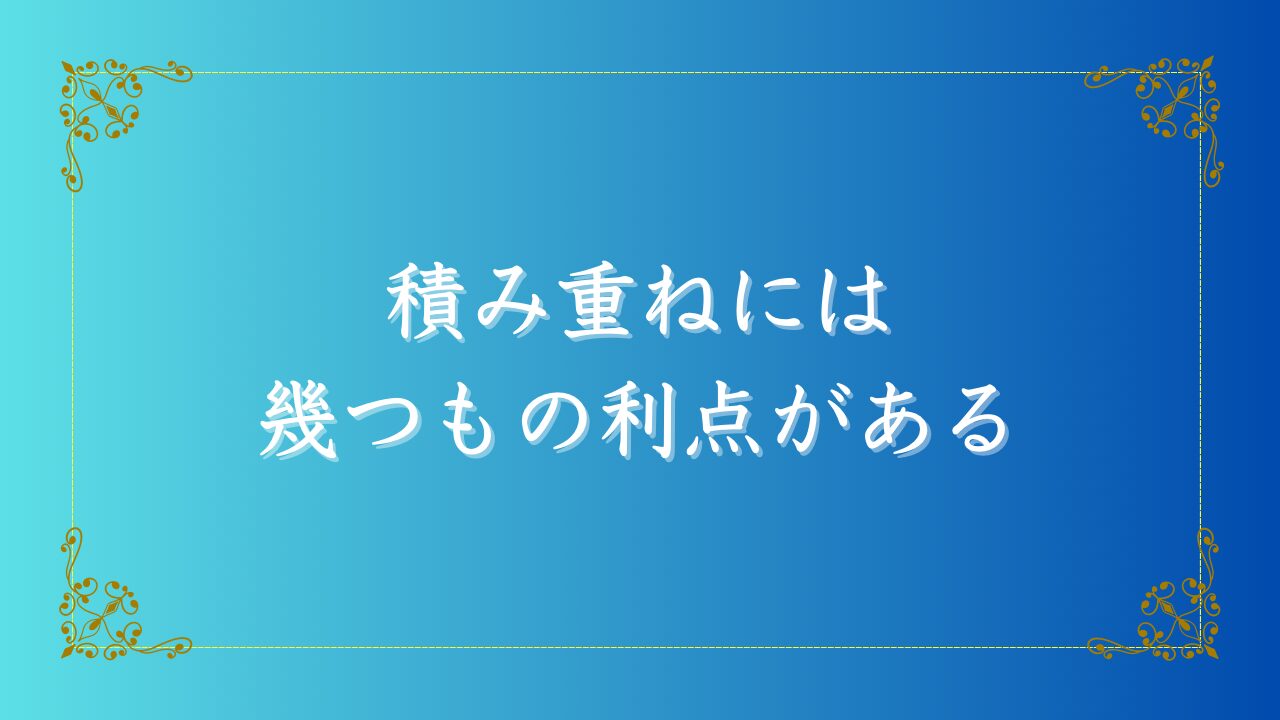 積み重ねには
幾つもの利点がある